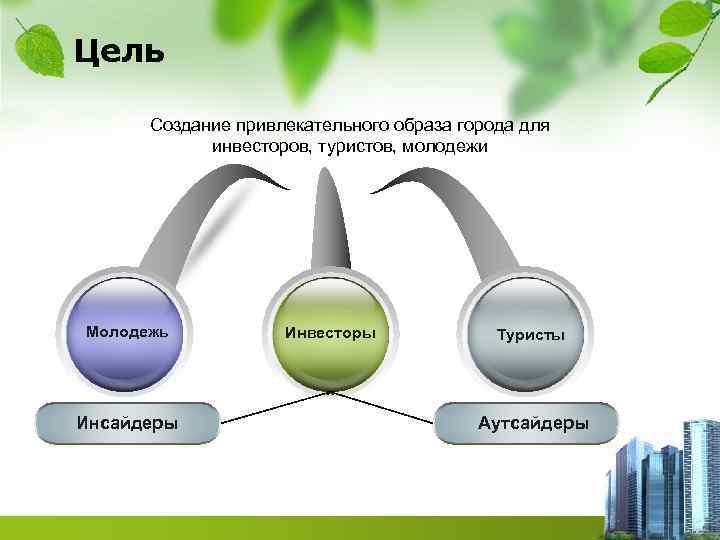 Цель

Создание привлекательного образа города для инвесторов, туристов, молодежи

Молодежь

Инвесторы

Туристы

Инсайдеры

Аутсайдеры